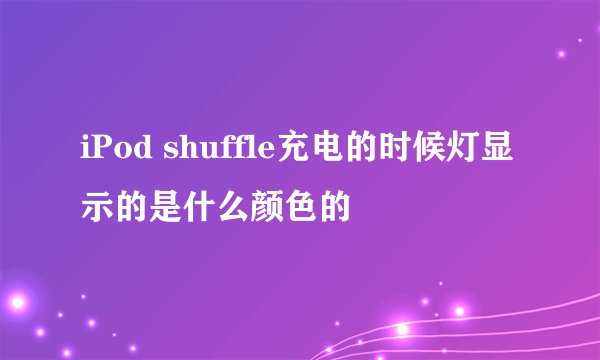 iPod shuffle充电的时候灯显示的是什么颜色的